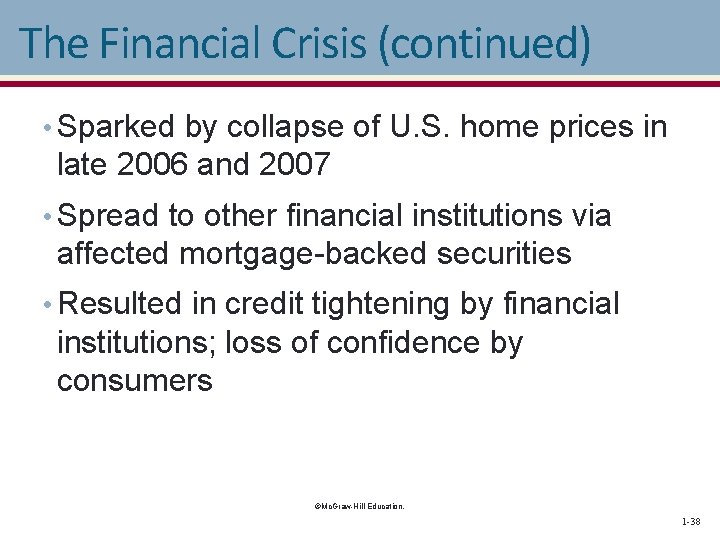 The Financial Crisis (continued)

• Sparked by collapse of U.S. home prices in late 2006 and 2007

• Spread to other financial institutions via affected mortgage-backed securities

• Resulted in credit tightening by financial institutions; loss of confidence by consumers

©McGraw-Hill Education.

1-38